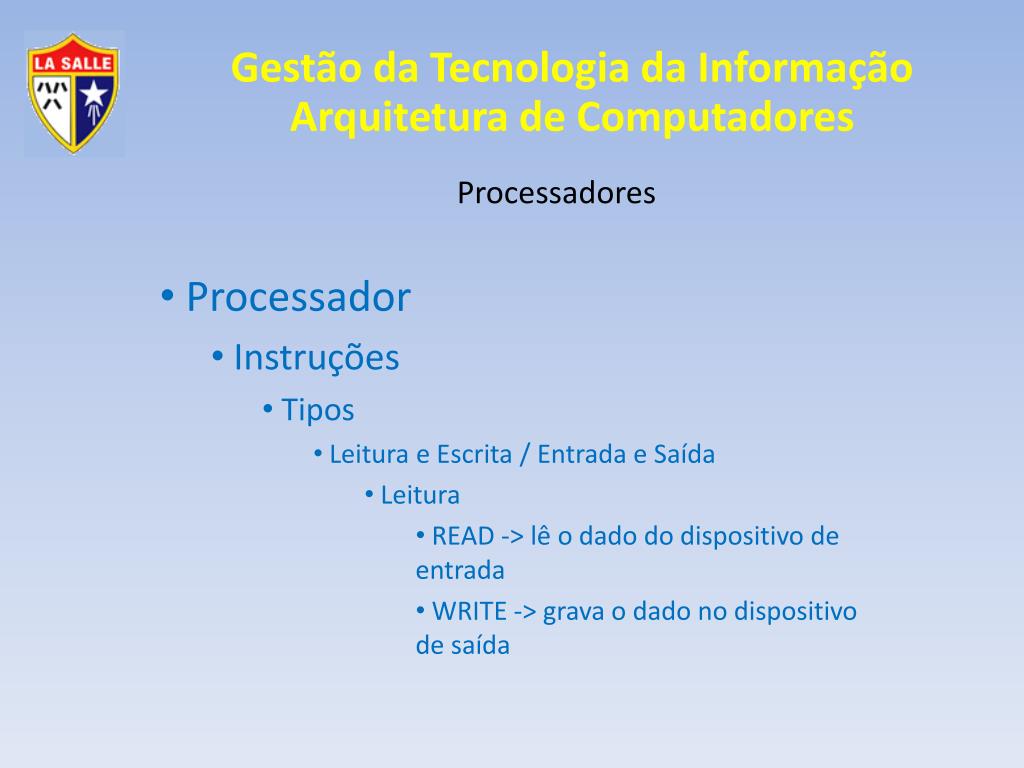 LA SALLE

Gestão da Tecnologia da Informação
Arquitetura de Computadores

Processadores

• Processador
• Instruções
• Tipos
• Leitura e Escrita / Entrada e Saída
• Leitura
• READ -> lê o dado do dispositivo de entrada
• WRITE -> grava o dado no dispositivo de saída